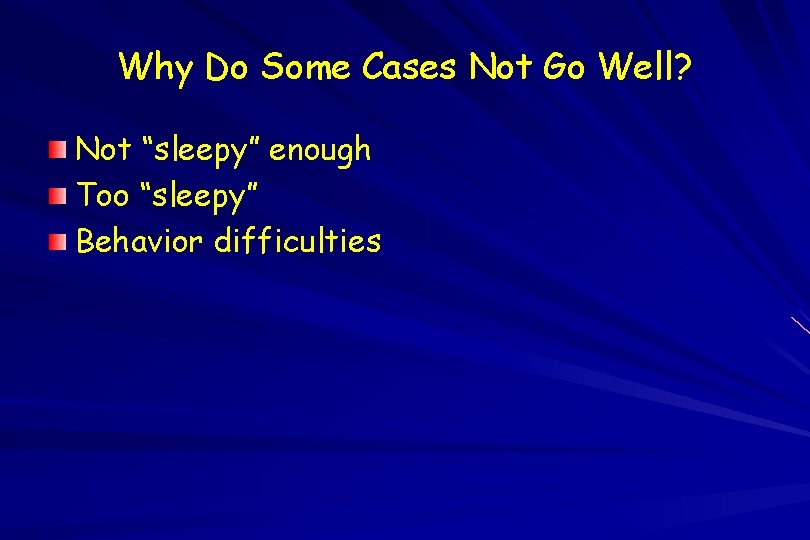 Why Do Some Cases Not Go Well?

Not “sleepy” enough
Too “sleepy”
Behavior difficulties